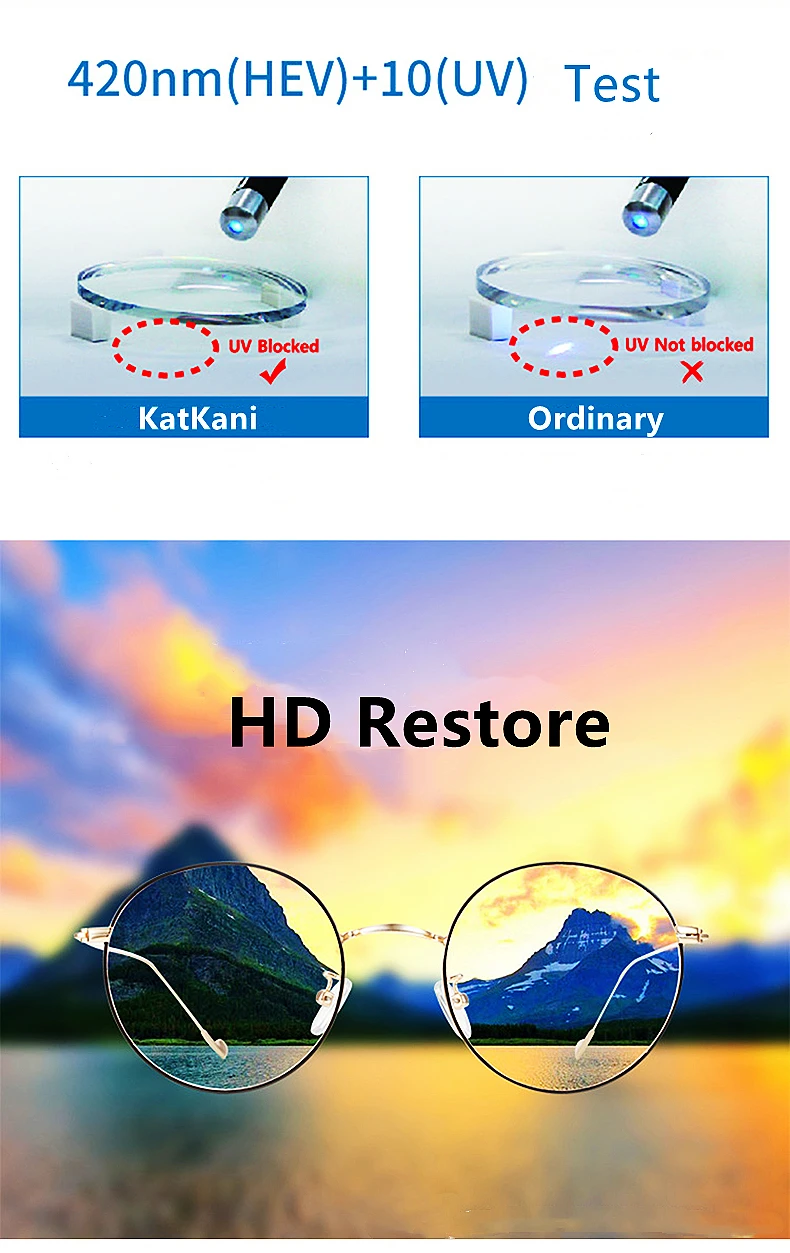 420nm(HEV)+10(UV) Test

UV Blocked

KatKani

UV Not blocked

Ordinary

HD Restore